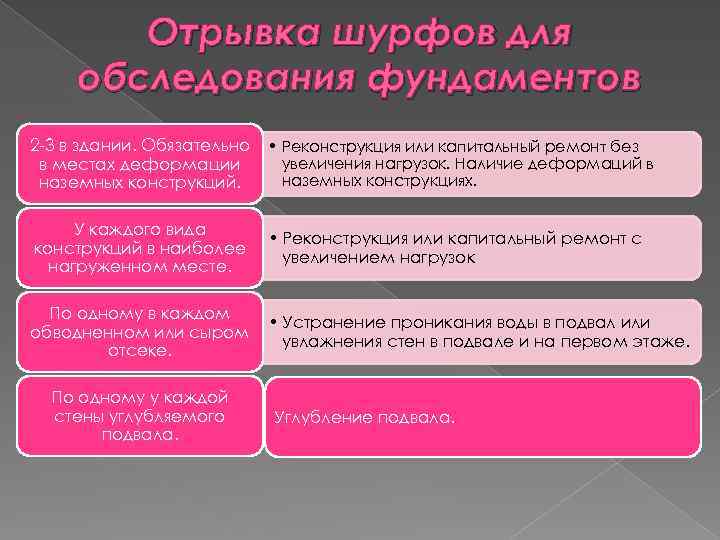 Отрывка шурфов для обследования фундаментов

2-3 в здании. Обязательно в местах деформации наземных конструкций.

• Реконструкция или капитальный ремонт без увеличения нагрузок. Наличие деформаций в наземных конструкциях.

У каждого вида конструкций в наиболее нагруженном месте.

• Реконструкция или капитальный ремонт с увеличением нагрузок

По одному в каждом обводненном или сыром отсеке.

• Устранение проникания воды в подвал или увлажнения стен в подвале и на первом этаже.

По одному у каждой стены углубляемого подвала.

Углубление подвала.